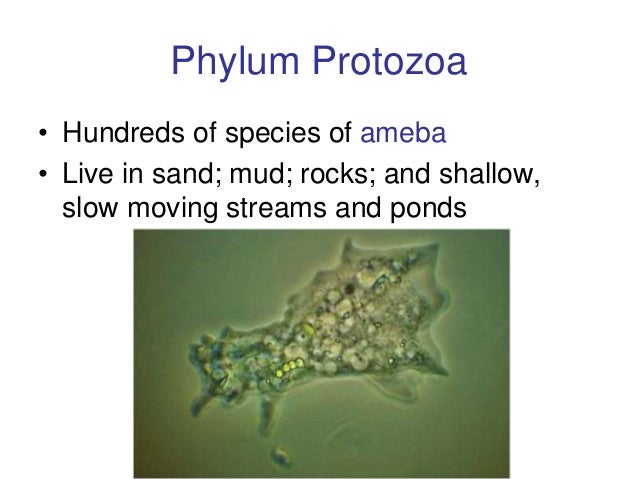 Phylum Protozoa

• Hundreds of species of ameba
• Live in sand; mud; rocks; and shallow, slow moving streams and ponds